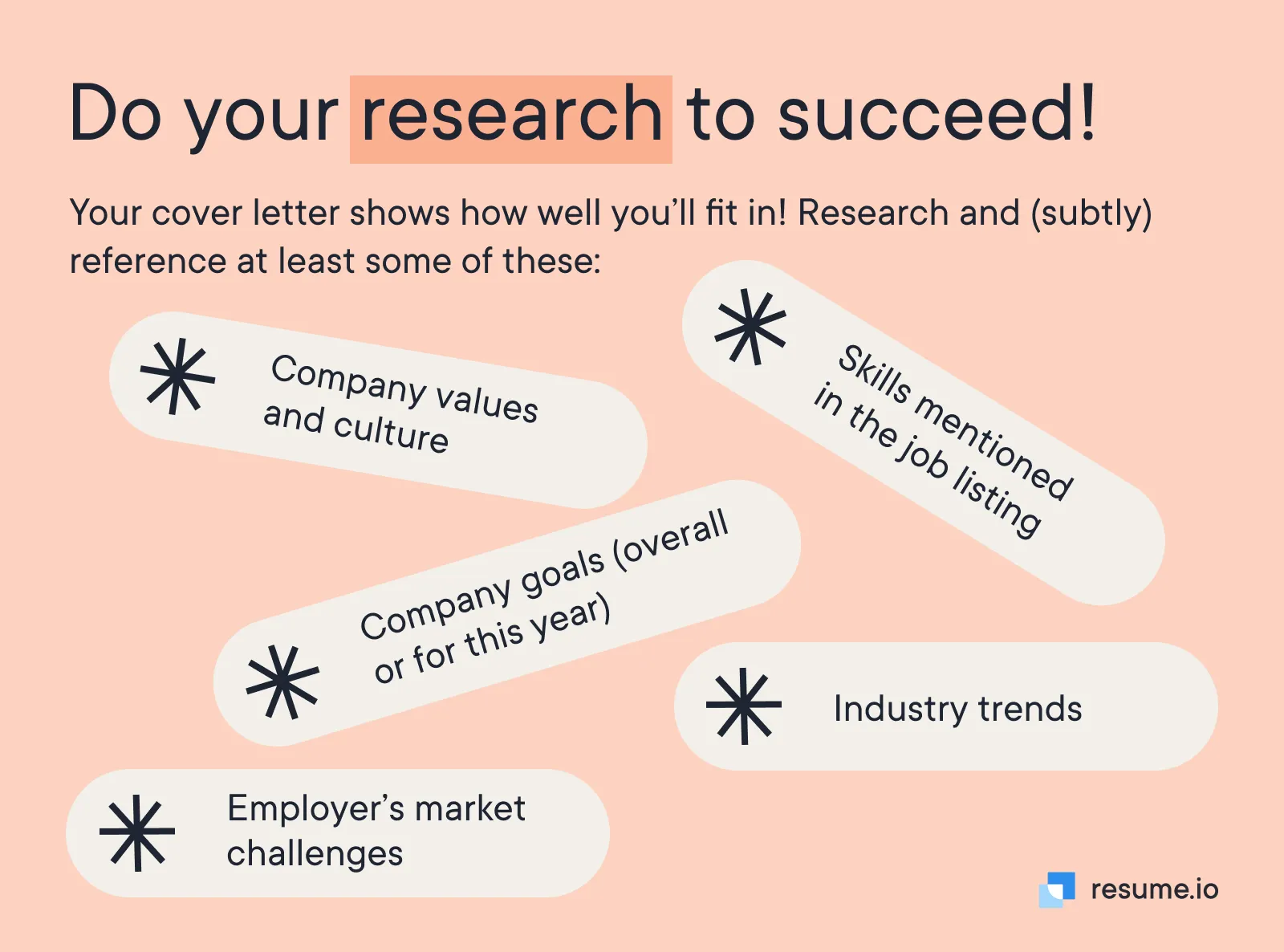 Do your research to succeed!

Your cover letter shows how well you'll fit in! Research and (subtly) reference at least some of these:

Company values and culture

Skills mentioned in the job listing

Company goals (overall or for this year)

Industry trends

Employer's market challenges

resume.io